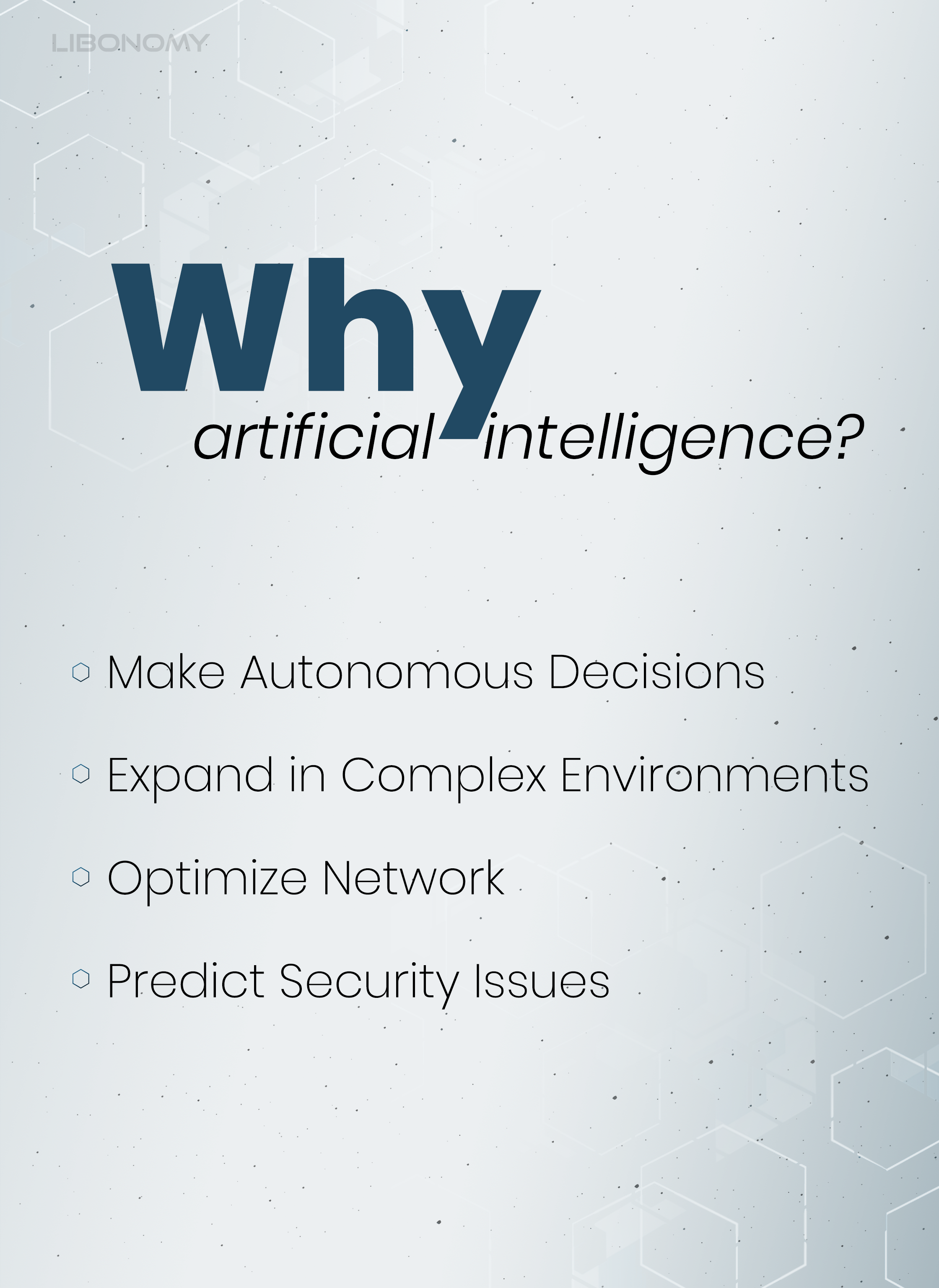 LIBONOMY

Why
artificial intelligence?

Make Autonomous Decisions

Expand in Complex Environments

Optimize Network

Predict Security Issues